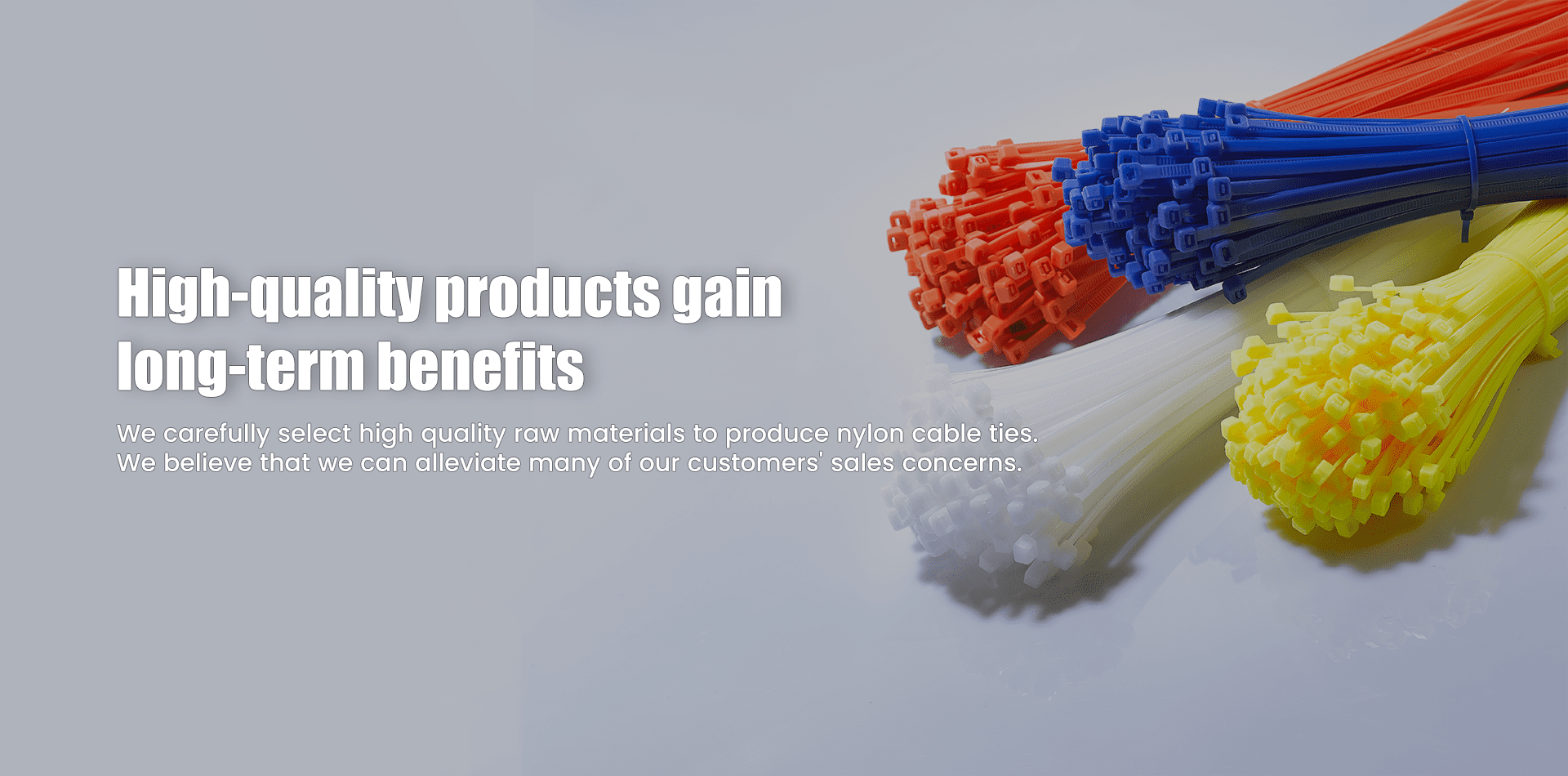 High-quality products gain long-term benefits

We carefully select high quality raw materials to produce nylon cable ties. We believe that we can alleviate many of our customers' sales concerns.